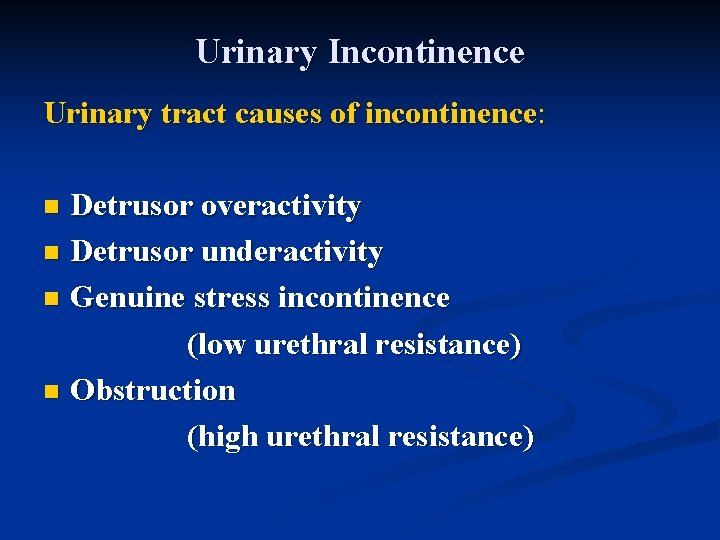 Urinary Incontinence

Urinary tract causes of incontinence:

- Detrusor overactivity
- Detrusor underactivity
- Genuine stress incontinence
(low urethral resistance)
- Obstruction
(high urethral resistance)